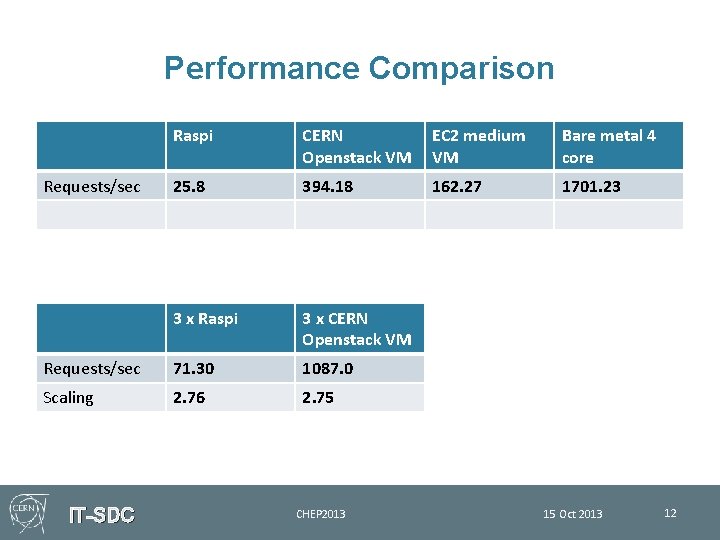 Performance Comparison

| | Raspi | CERN Openstack VM | EC2 medium VM | Bare metal 4 core |
|---|---|---|---|---|
| Requests/sec | 25.8 | 394.18 | 162.27 | 1701.23 |
| | | | | |

| | 3 x Raspi | 3 x CERN Openstack VM |
|---|---|---|
| Requests/sec | 71.30 | 1087.0 |
| Scaling | 2.76 | 2.75 |

CERN IT-SDC CHEP2013 15 Oct 2013 12